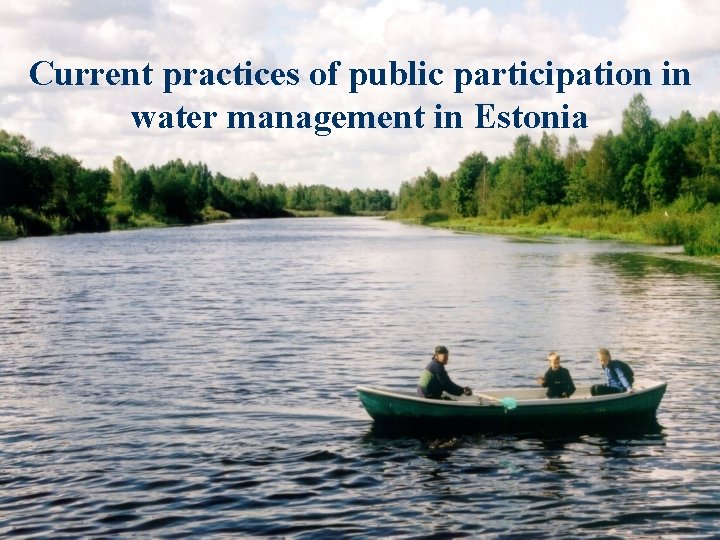 Current practices of public participation in water management in Estonia